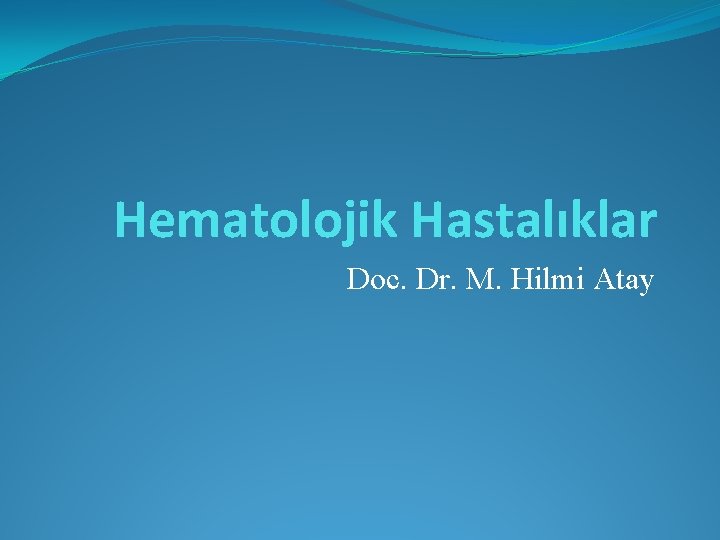 Hematolojik Hastalıklar

Doc. Dr. M. Hilmi Atay